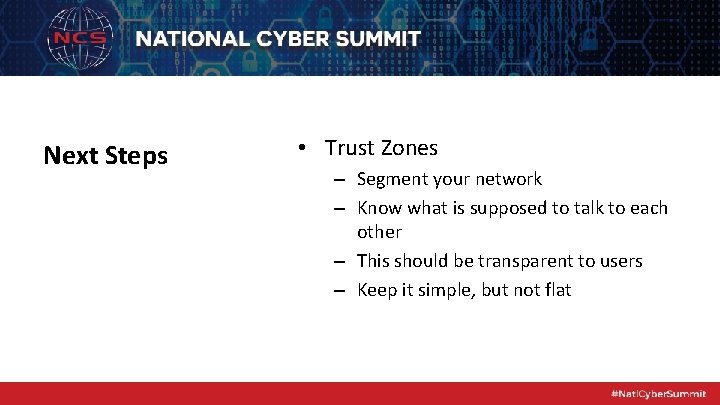 NCS NATIONAL CYBER SUMMIT

Next Steps

• Trust Zones
– Segment your network
– Know what is supposed to talk to each other
– This should be transparent to users
– Keep it simple, but not flat

#NatlCyberSummit